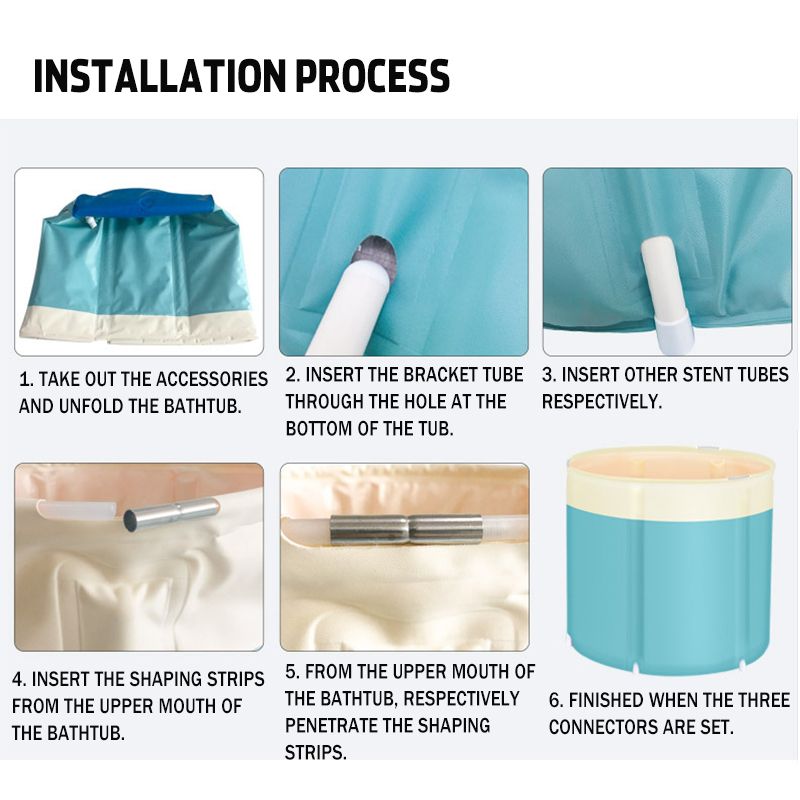 INSTALLATION PROCESS

1. TAKE OUT THE ACCESSORIES AND UNFOLD THE BATHTUB.

2. INSERT THE BRACKET TUBE THROUGH THE HOLE AT THE BOTTOM OF THE TUB.

3. INSERT OTHER STENT TUBES RESPECTIVELY.

4. INSERT THE SHAPING STRIPS FROM THE UPPER MOUTH OF THE BATHTUB.

5. FROM THE UPPER MOUTH OF THE BATHTUB, RESPECTIVELY PENETRATE THE SHAPING STRIPS.

6. FINISHED WHEN THE THREE CONNECTORS ARE SET.